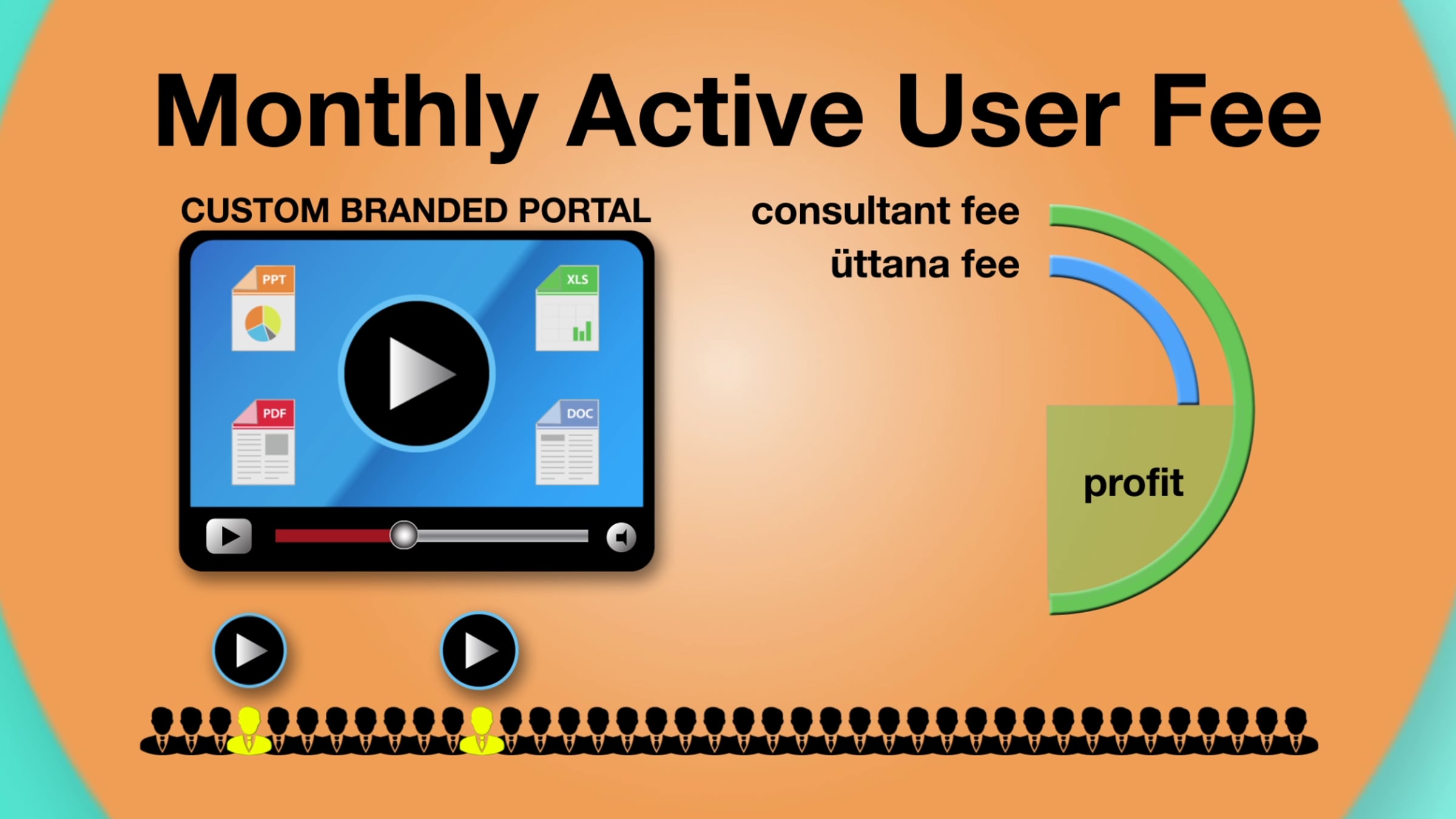 Monthly Active User Fee

CUSTOM BRANDED PORTAL

PPT

XLS

PDF

DOC

consultant fee

üttana fee

profit